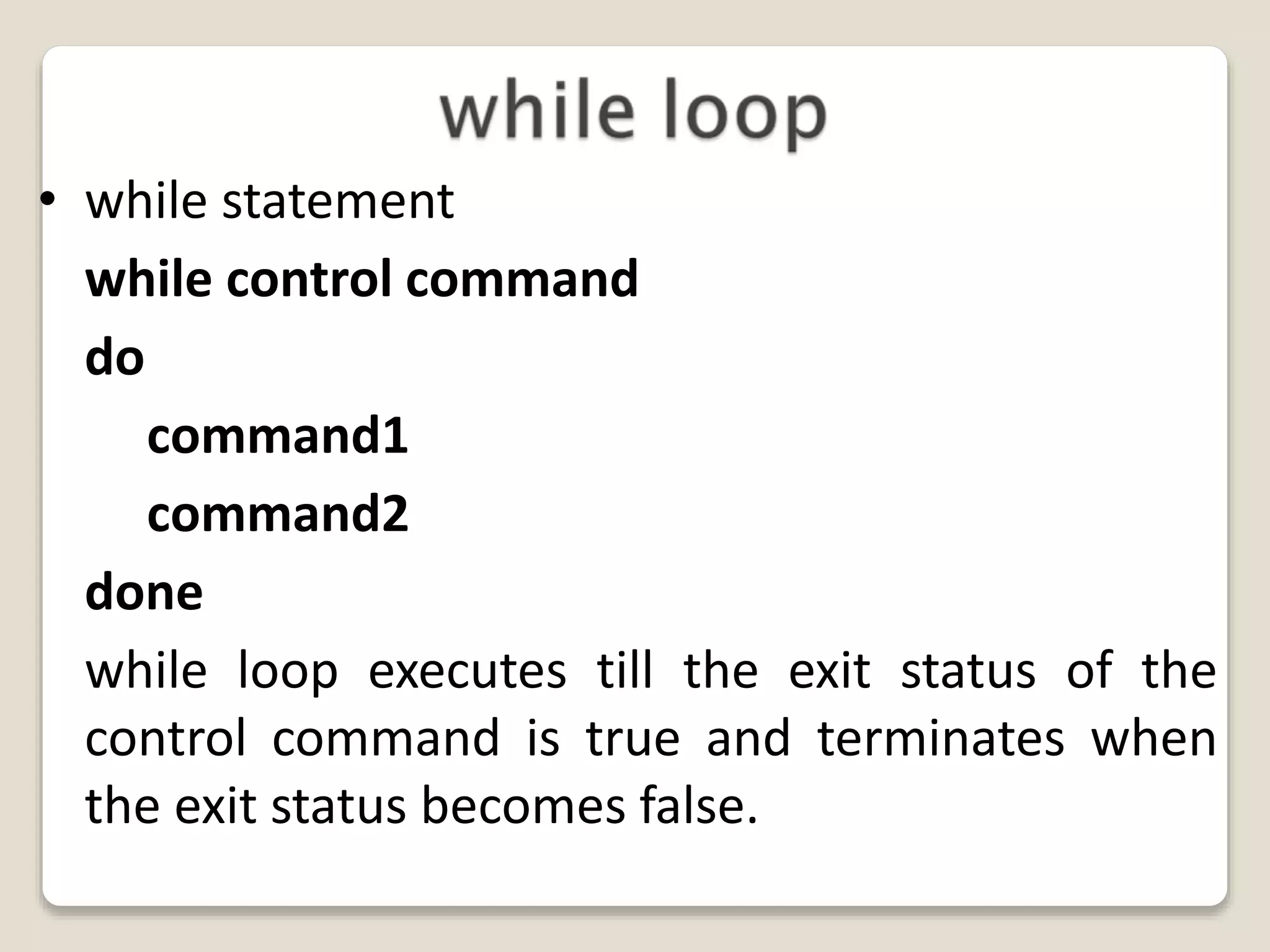 while loop

• while statement

while control command

do

command1

command2

done

while loop executes till the exit status of the control command is true and terminates when the exit status becomes false.